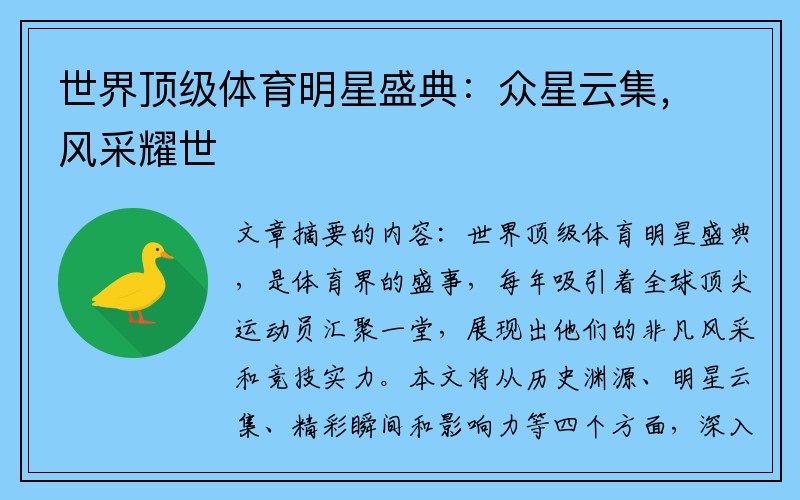 世界顶级体育明星盛典：众星云集，风采耀世

文章摘要的内容：世界顶级体育明星盛典，是体育界的盛事，每年吸引着全球顶尖运动员汇聚一堂，展现出他们的非凡风采和竞技实力。本文将从历史渊源、明星云集、精彩瞬间和影响力等四个方面，深入